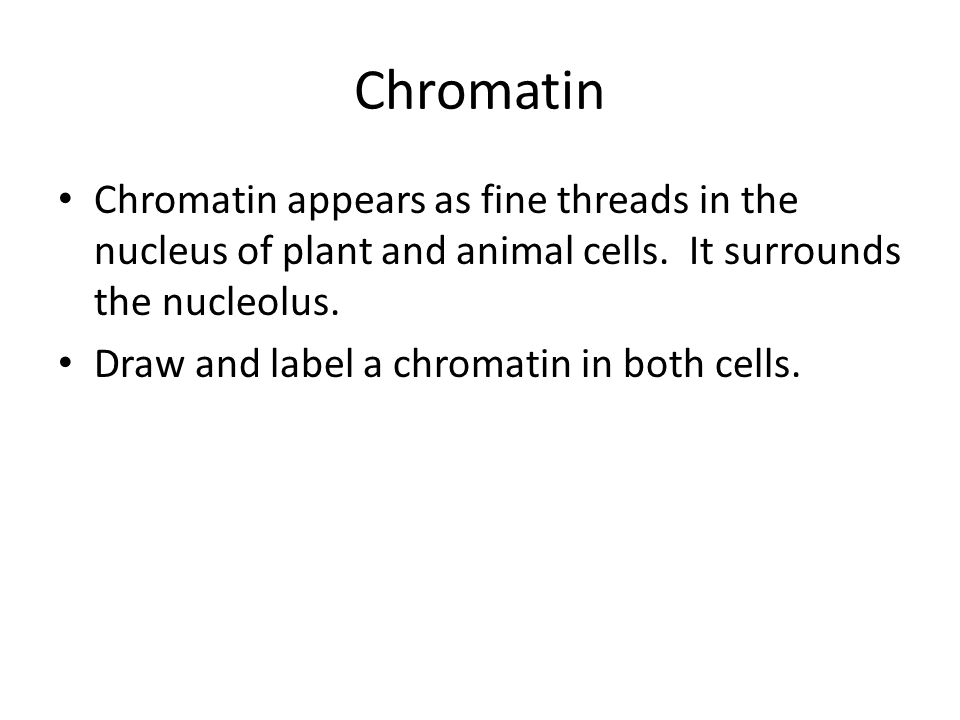 Chromatin

• Chromatin appears as fine threads in the nucleus of plant and animal cells.  It surrounds the nucleolus.

• Draw and label a chromatin in both cells.